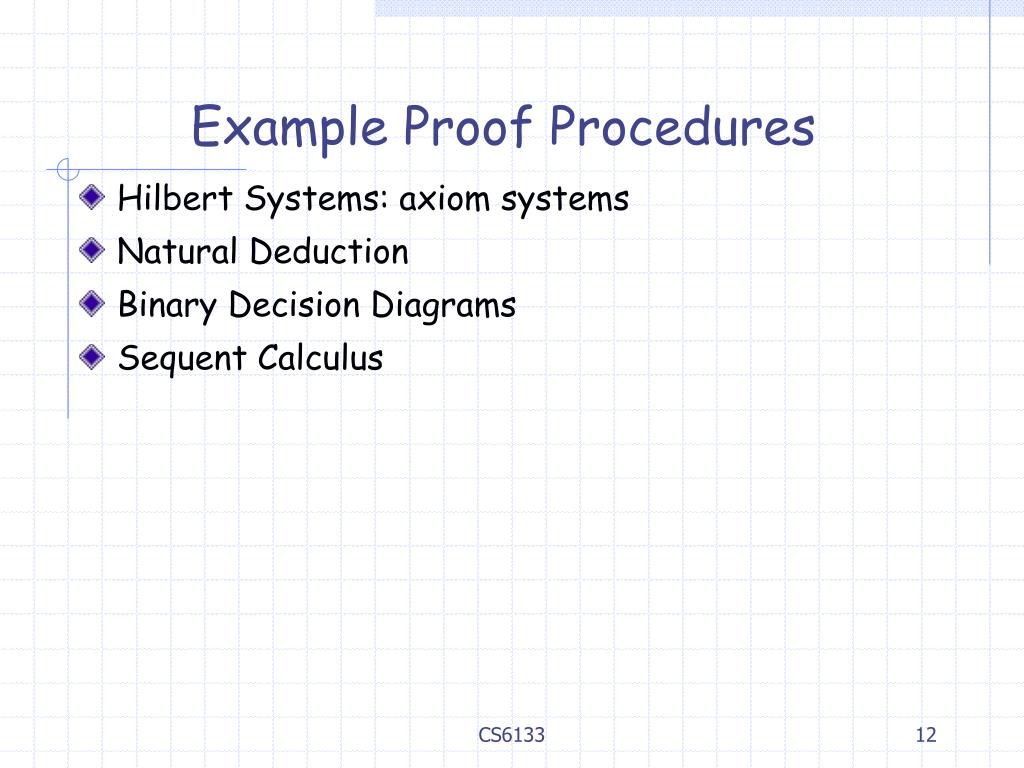 Example Proof Procedures

Hilbert Systems: axiom systems
Natural Deduction
Binary Decision Diagrams
Sequent Calculus

CS6133

12